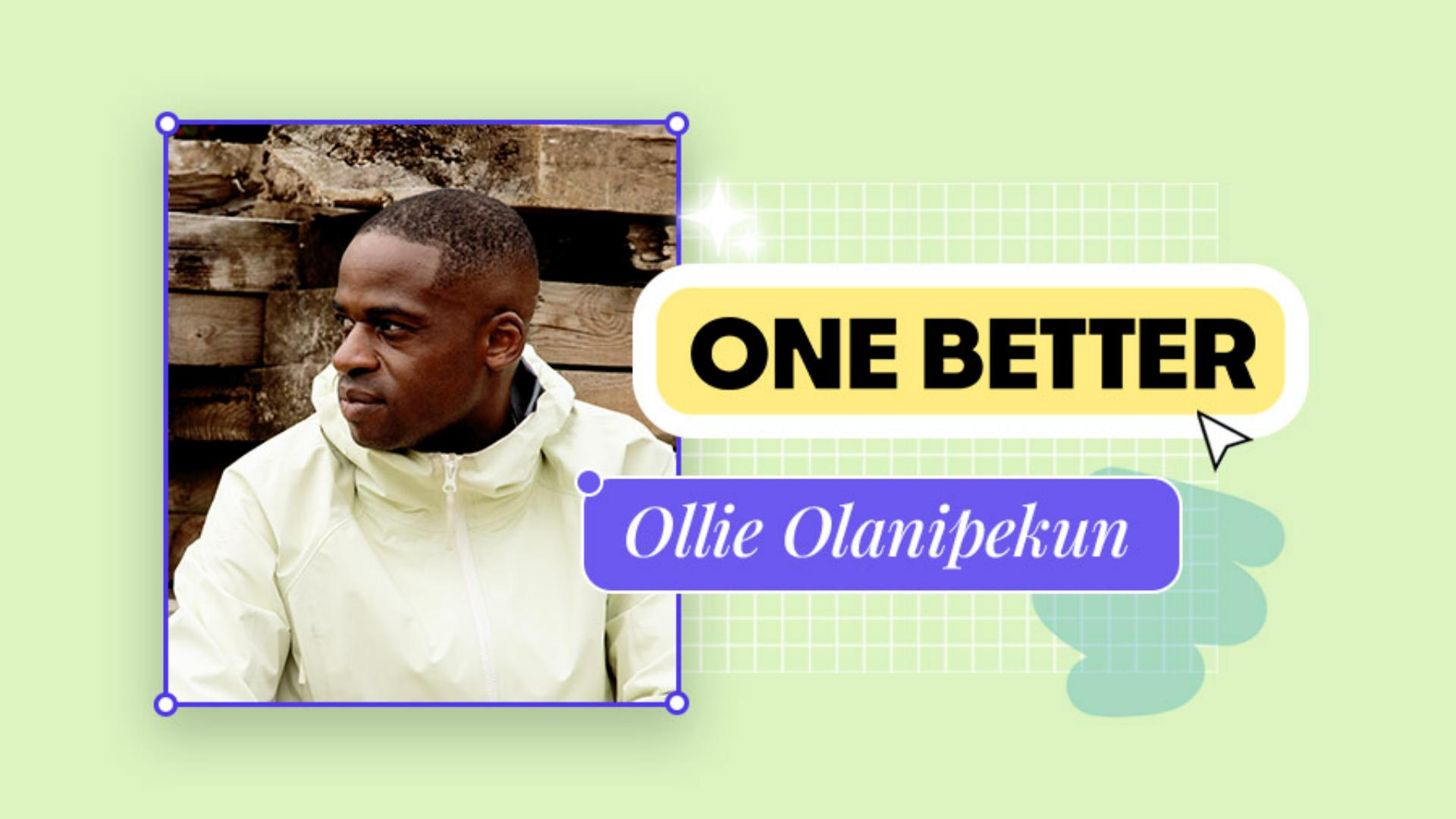 ONE BETTER

Ollie Olanipekun